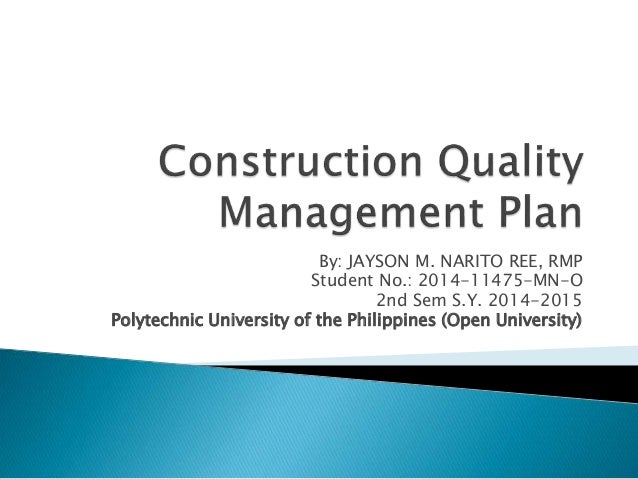 Construction Quality Management Plan

By: JAYSON M. NARITO REE, RMP
Student No.: 2014-11475-MN-O
2nd Sem S.Y. 2014-2015
Polytechnic University of the Philippines (Open University)